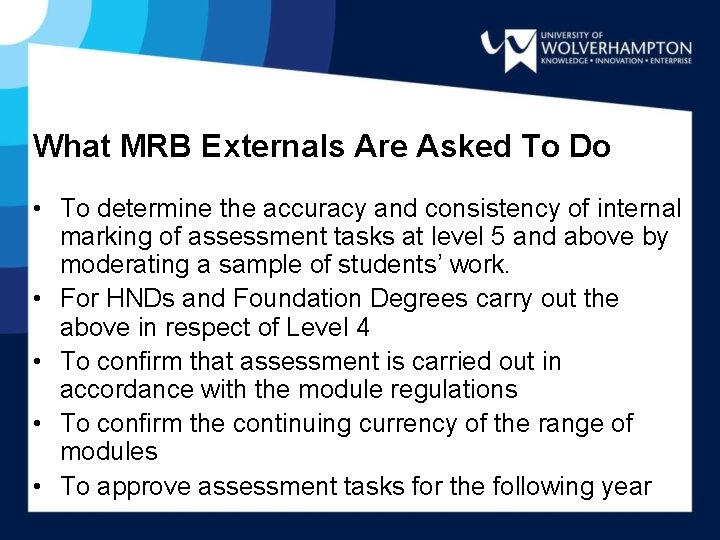 UNIVERSITY OF
WOLVERHAMPTON
KNOWLEDGE • INNOVATION • ENTERPRISE

What MRB Externals Are Asked To Do

• To determine the accuracy and consistency of internal marking of assessment tasks at level 5 and above by moderating a sample of students' work.
• For HNDs and Foundation Degrees carry out the above in respect of Level 4
• To confirm that assessment is carried out in accordance with the module regulations
• To confirm the continuing currency of the range of modules
• To approve assessment tasks for the following year